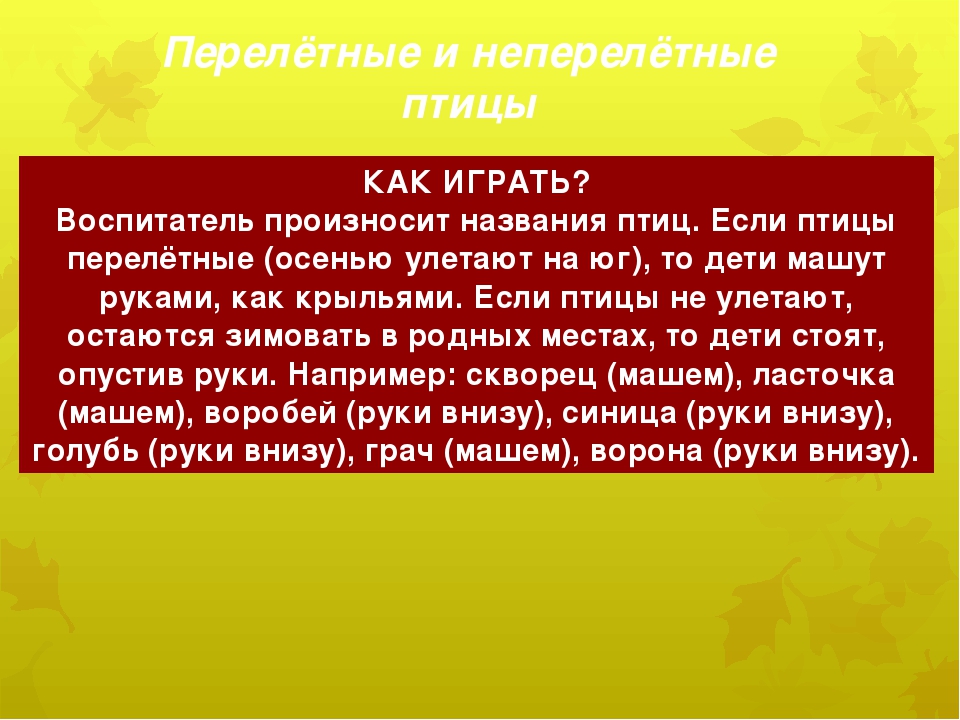 Перелётные и неперелётные птицы

КАК ИГРАТЬ?
Воспитатель произносит названия птиц. Если птицы перелётные (осенью улетают на юг), то дети машут руками, как крыльями. Если птицы не улетают, остаются зимовать в родных местах, то дети стоят, опустив руки. Например: скворец (машем), ласточка (машем), воробей (руки внизу), синица (руки внизу), голубь (руки внизу), грач (машем), ворона (руки внизу).